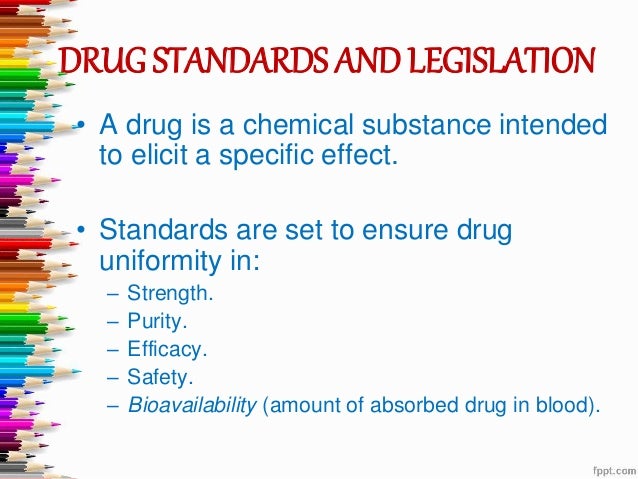 DRUG STANDARDS AND LEGISLATION

• A drug is a chemical substance intended to elicit a specific effect.

• Standards are set to ensure drug uniformity in:
– Strength.
– Purity.
– Efficacy.
– Safety.
– Bioavailability (amount of absorbed drug in blood).

fppt.com